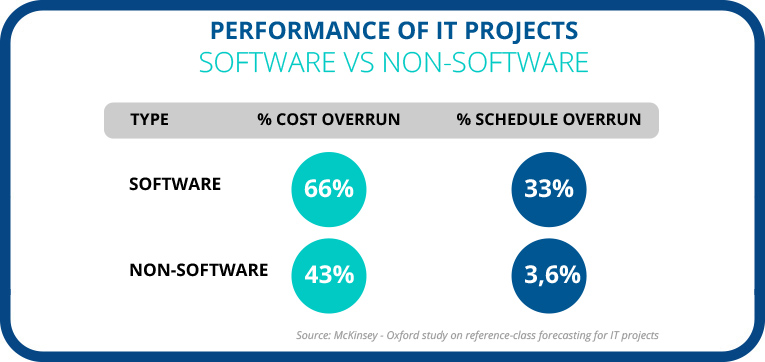 PERFORMANCE OF IT PROJECTS
SOFTWARE VS NON-SOFTWARE

| TYPE | % COST OVERRUN | % SCHEDULE OVERRUN |
|---|---|---|
| SOFTWARE | 66% | 33% |
| NON-SOFTWARE | 43% | 3,6% |

Source: McKinsey - Oxford study on reference-class forecasting for IT projects